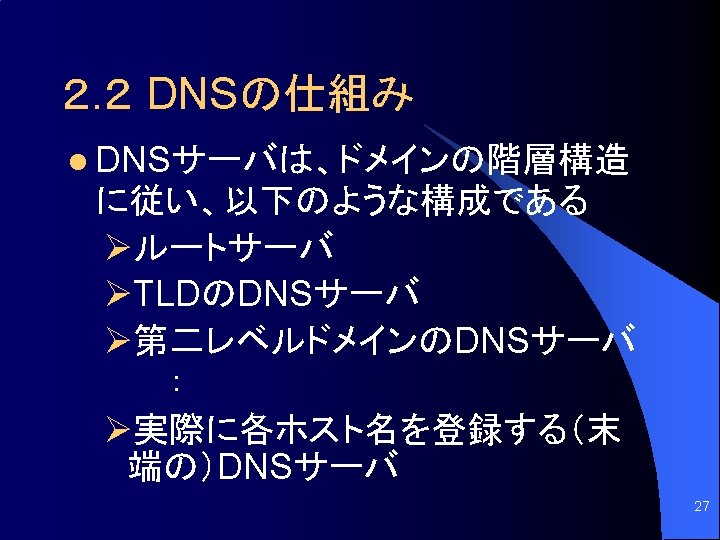 2.2 DNSの仕組み

● DNSサーバは、ドメインの階層構造に従い、以下のような構成である

➢ルートサーバ

➢TLDのDNSサーバ

➢第二レベルドメインのDNSサーバ

:

➢実際に各ホスト名を登録する（末端の）DNSサーバ

27